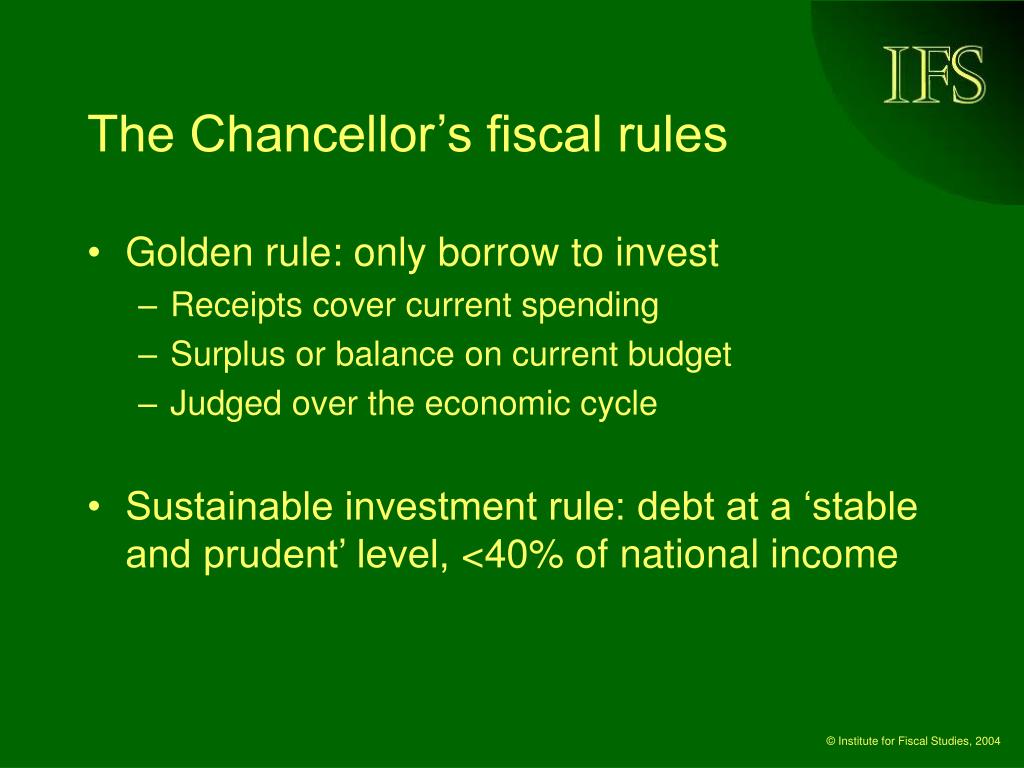 IFS

The Chancellor’s fiscal rules

• Golden rule: only borrow to invest
– Receipts cover current spending
– Surplus or balance on current budget
– Judged over the economic cycle

• Sustainable investment rule: debt at a ‘stable and prudent’ level, <40% of national income

© Institute for Fiscal Studies, 2004